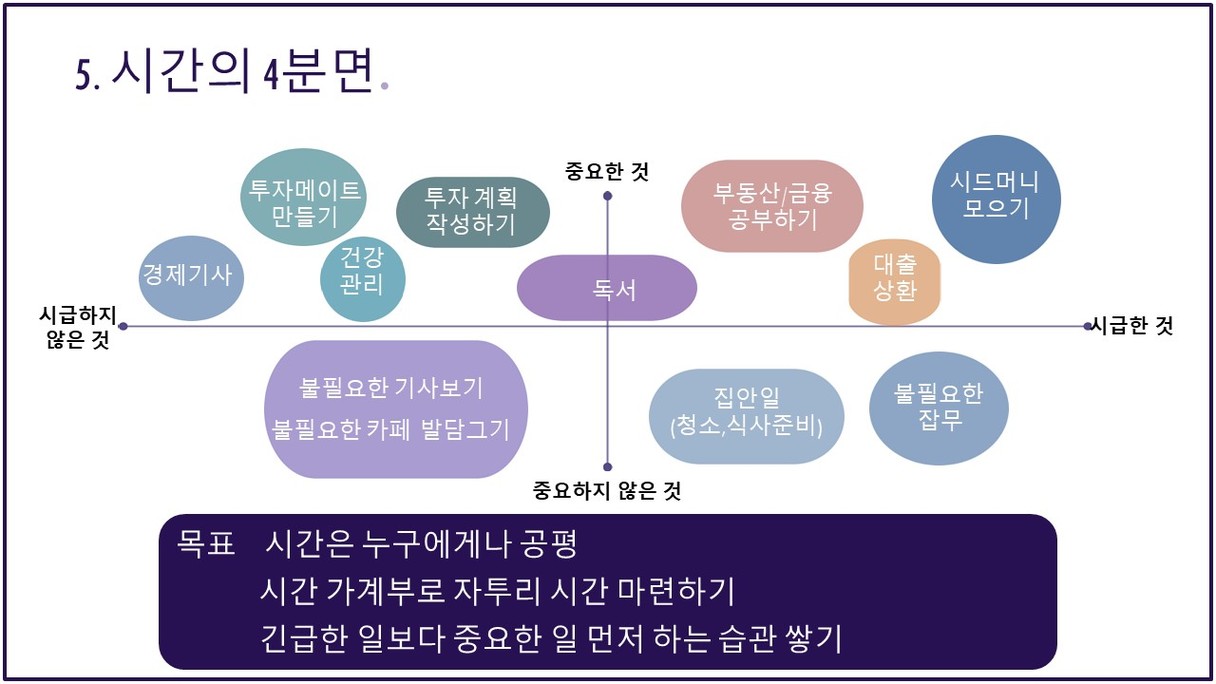 5. 시간의 4분면.

중요한 것

투자메이트 만들기

투자 계획 작성하기

부동산/금융 공부하기

시드머니 모으기

경제기사

건강 관리

독서

대출 상환

시급하지 않은 것

시급한 것

불필요한 기사보기
불필요한 카페 발담그기

집안일 (청소,식사준비)

불필요한 잡무

중요하지 않은 것

목표 시간은 누구에게나 공평
시간 가계부로 자투리 시간 마련하기
긴급한 일보다 중요한 일 먼저 하는 습관 쌓기